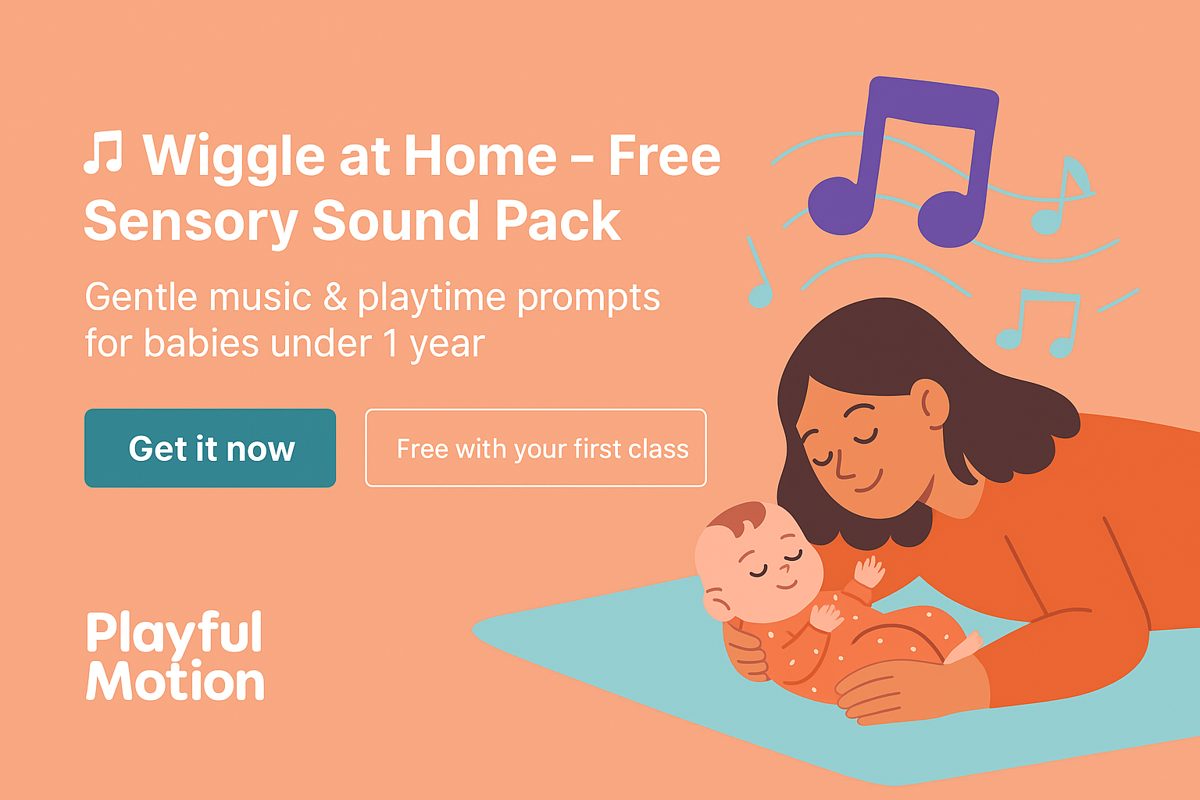 ♫ Wiggle at Home – Free Sensory Sound Pack

Gentle music & playtime prompts for babies under 1 year

Get it now

Free with your first class

Playful Motion